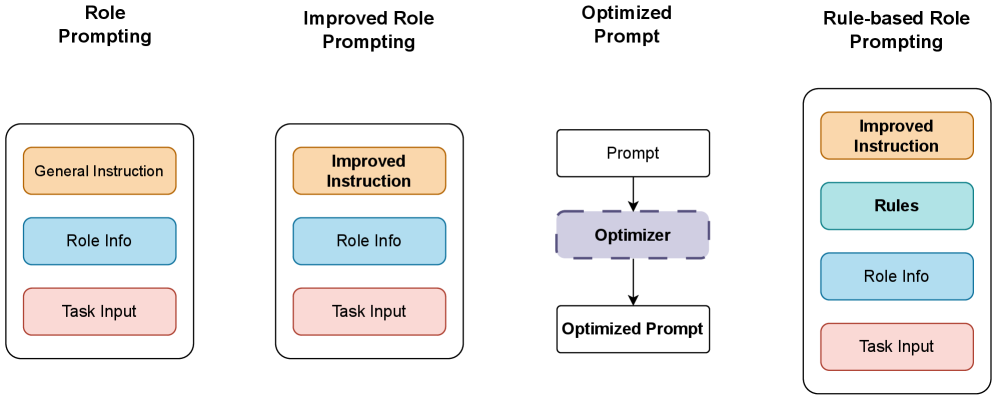 Role Prompting

General Instruction

Role Info

Task Input

Improved Role Prompting

Improved Instruction

Role Info

Task Input

Optimized Prompt

Prompt

Optimizer

Optimized Prompt

Rule-based Role Prompting

Improved Instruction

Rules

Role Info

Task Input